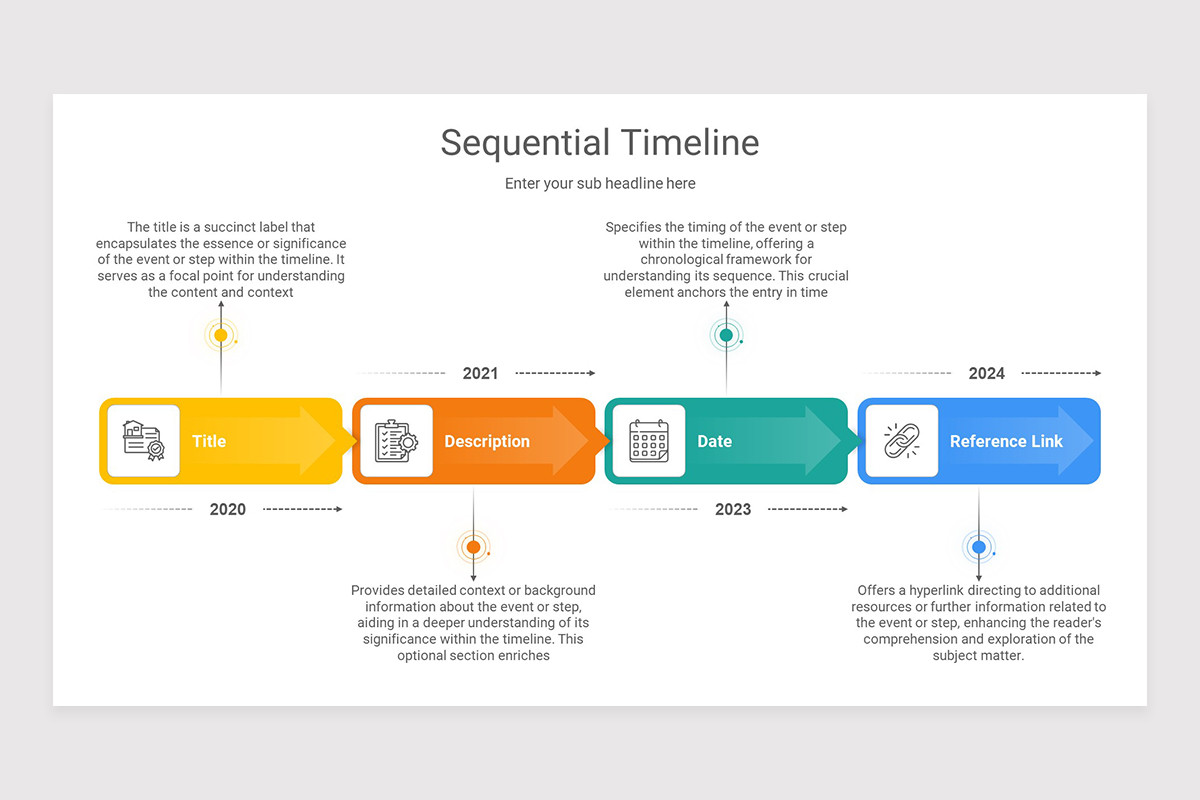 Sequential Timeline

Enter your sub headline here

The title is a succinct label that encapsulates the essence or significance of the event or step within the timeline. It serves as a focal point for understanding the content and context

Specifies the timing of the event or step within the timeline, offering a chronological framework for understanding its sequence. This crucial element anchors the entry in time

2021

2024

Title

Description

Date

Reference Link

2020

2023

Provides detailed context or background information about the event or step, aiding in a deeper understanding of its significance within the timeline. This optional section enriches

Offers a hyperlink directing to additional resources or further information related to the event or step, enhancing the reader's comprehension and exploration of the subject matter.